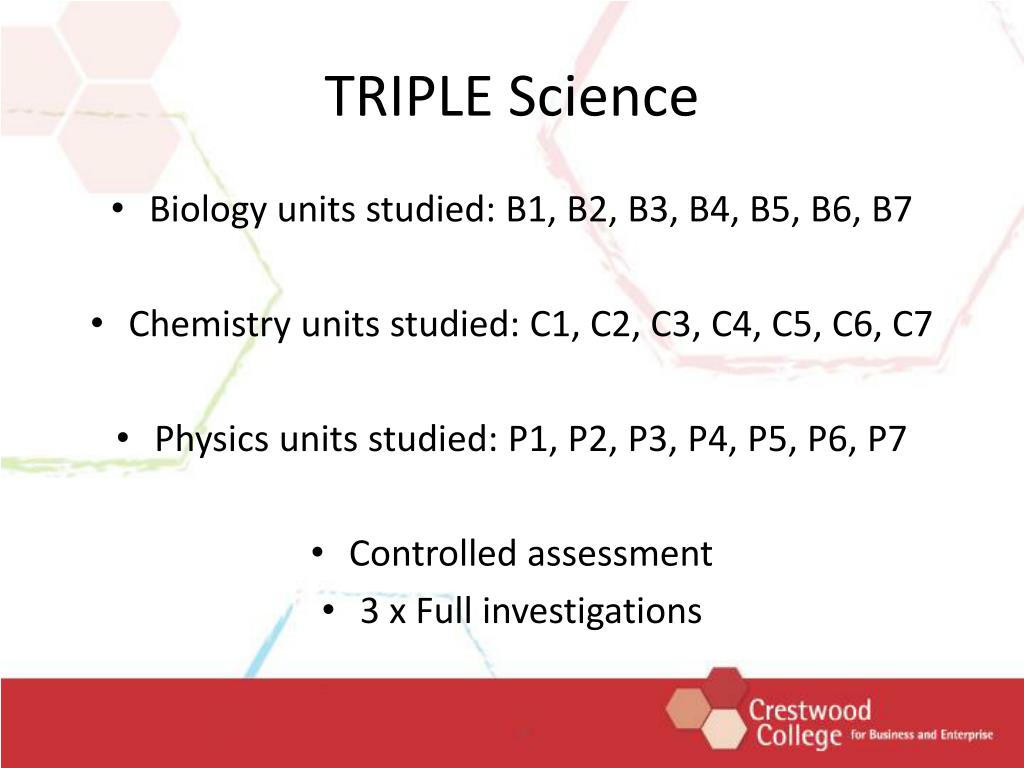 TRIPLE Science

• Biology units studied: B1, B2, B3, B4, B5, B6, B7

• Chemistry units studied: C1, C2, C3, C4, C5, C6, C7

• Physics units studied: P1, P2, P3, P4, P5, P6, P7

• Controlled assessment
• 3 x Full investigations

Crestwood College for Business and Enterprise